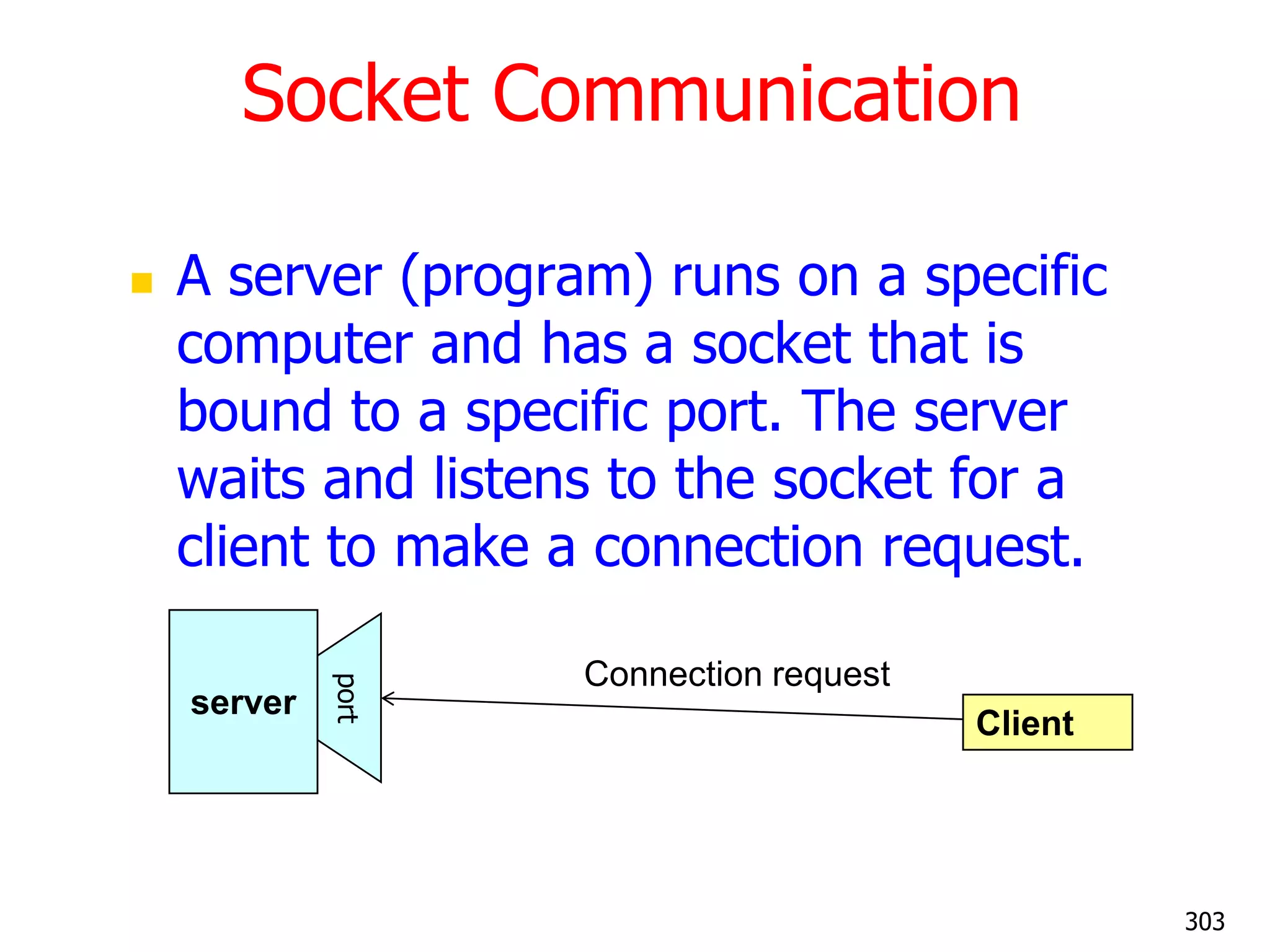 Socket Communication

A server (program) runs on a specific computer and has a socket that is bound to a specific port. The server waits and listens to the socket for a client to make a connection request.

server

port

Connection request

Client

303